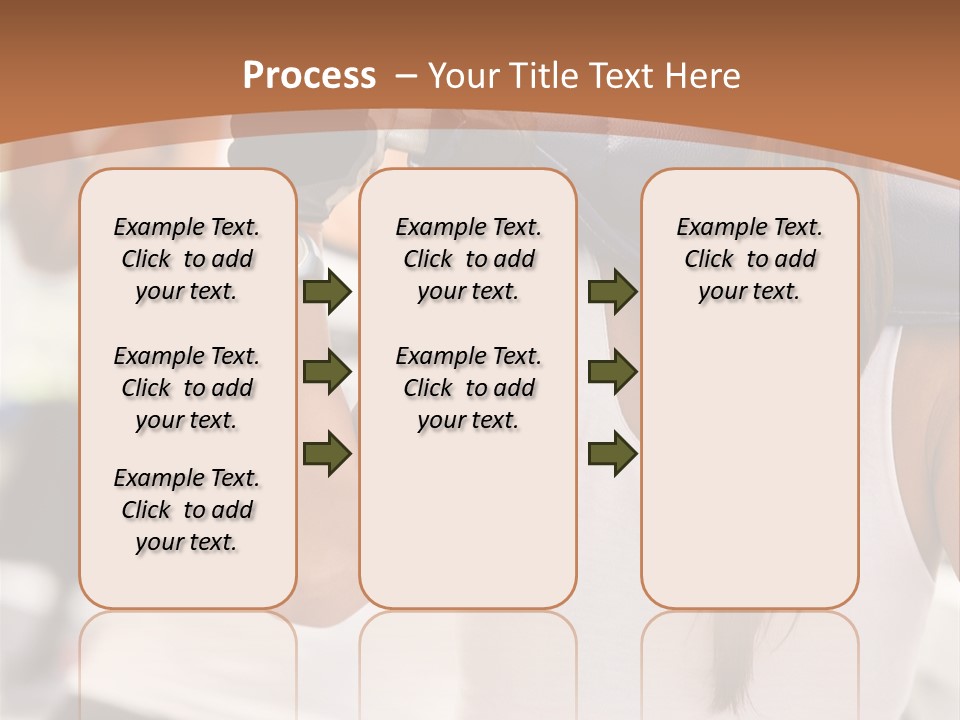 Process – Your Title Text Here

Example Text. Click to add your text.

Example Text. Click to add your text.

Example Text. Click to add your text.

Example Text. Click to add your text.

Example Text. Click to add your text.

Example Text. Click to add your text.